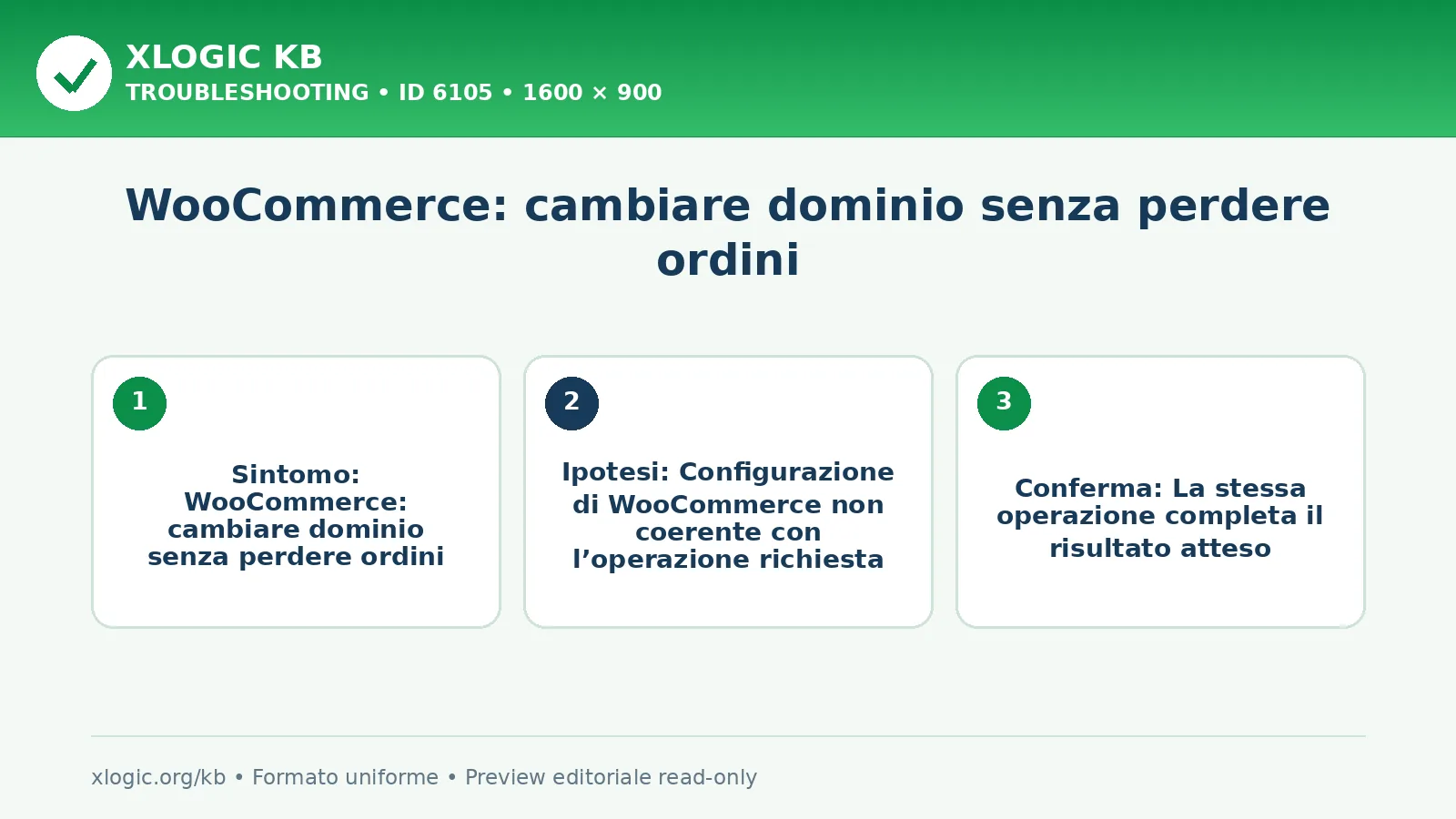 XLOGIC KB
TROUBLESHOOTING • ID 6105 • 1600 × 900

WooCommerce: cambiare dominio senza perdere ordini

1

Sintomo: WooCommerce: cambiare dominio senza perdere ordini

2

Ipotesi: Configurazione di WooCommerce non coerente con l’operazione richiesta

3

Conferma: La stessa operazione completa il risultato atteso

xlogic.org/kb • Formato uniforme • Preview editoriale read-only